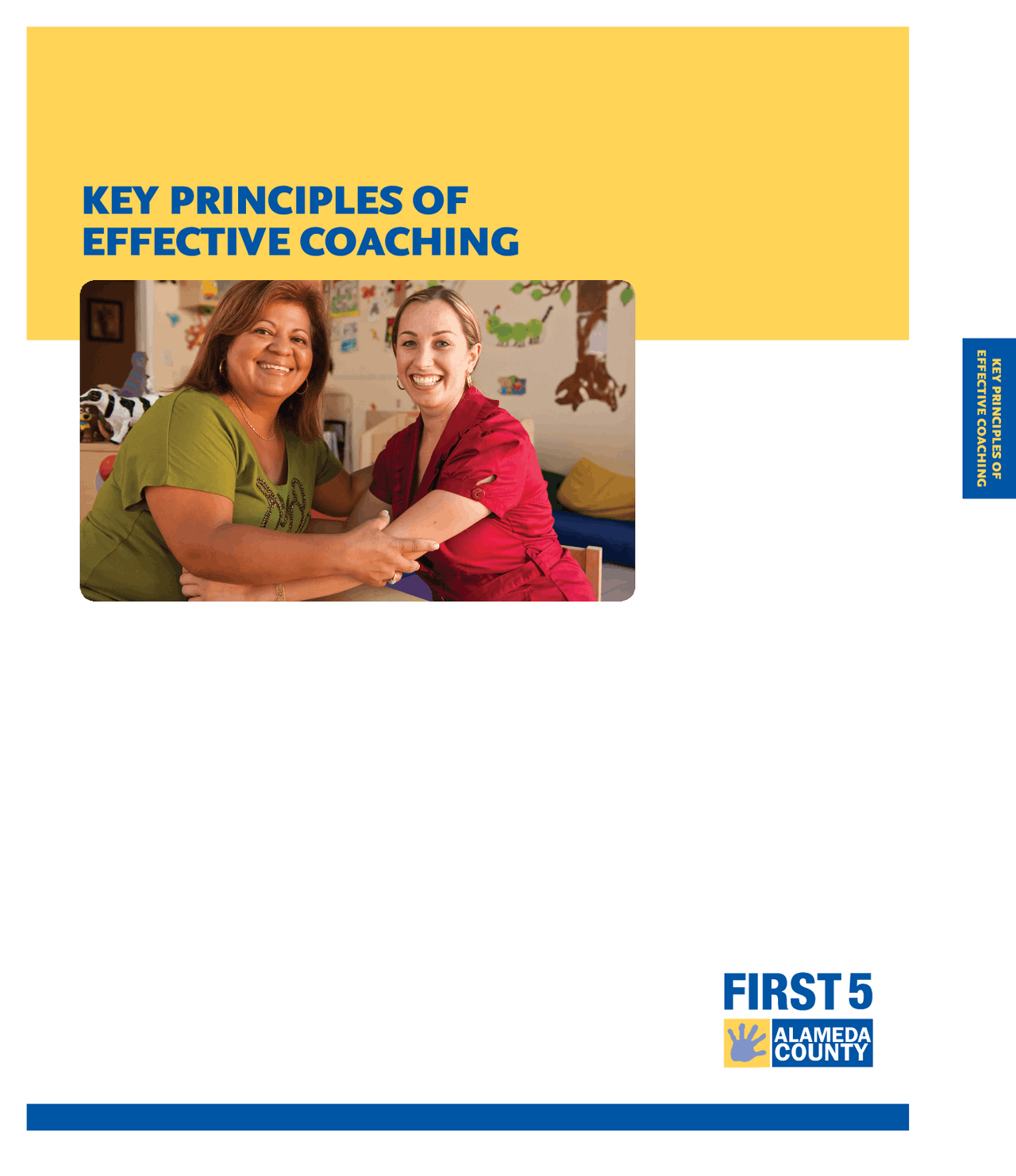 KEY PRINCIPLES OF EFFECTIVE COACHING

KEY PRINCIPLES OF EFFECTIVE COACHING

FIRST 5
ALAMEDA COUNTY